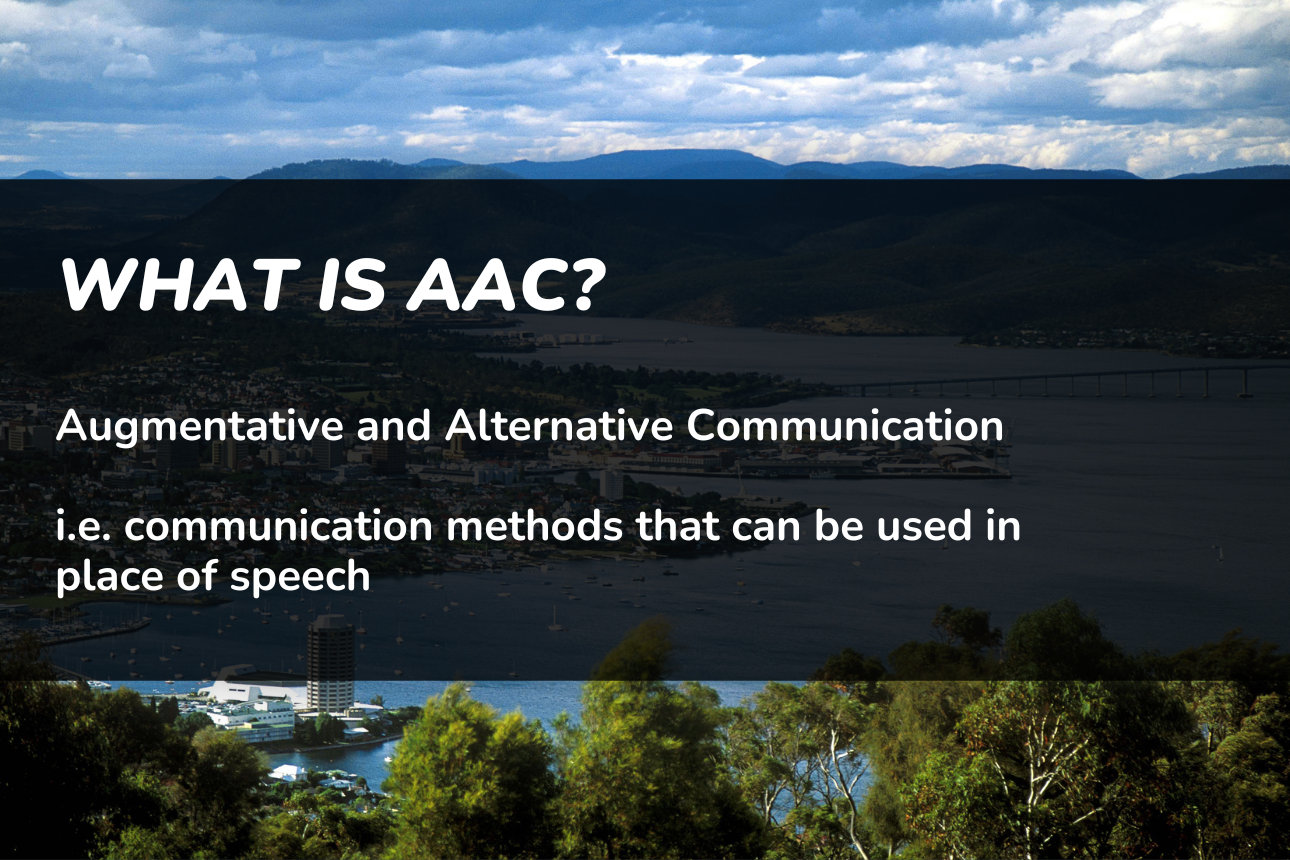 WHAT IS AAC?

Augmentative and Alternative Communication

i.e. communication methods that can be used in place of speech